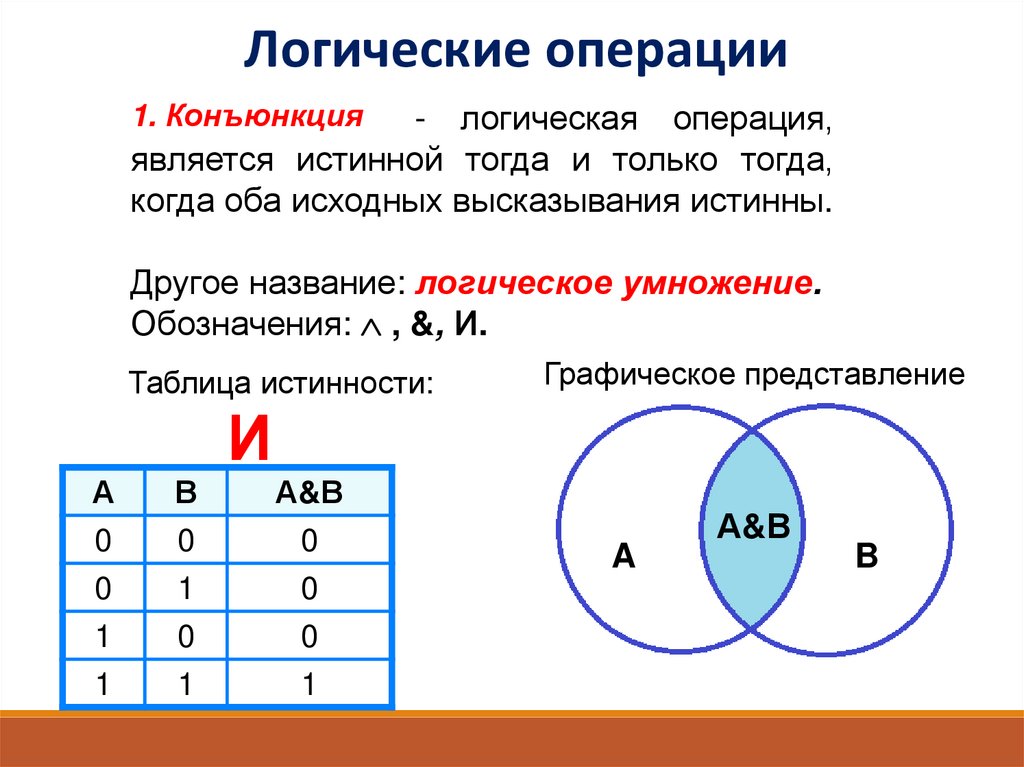 Логические операции

1. Конъюнкция - логическая операция, является истинной тогда и только тогда, когда оба исходных высказывания истинны.

Другое название: логическое умножение.
Обозначения: $\wedge$ , &, И.

Таблица истинности:

И

| A | B | A&B |
|---|---|---|
| 0 | 0 | 0 |
| 0 | 1 | 0 |
| 1 | 0 | 0 |
| 1 | 1 | 1 |

Графическое представление

A

A&B

B